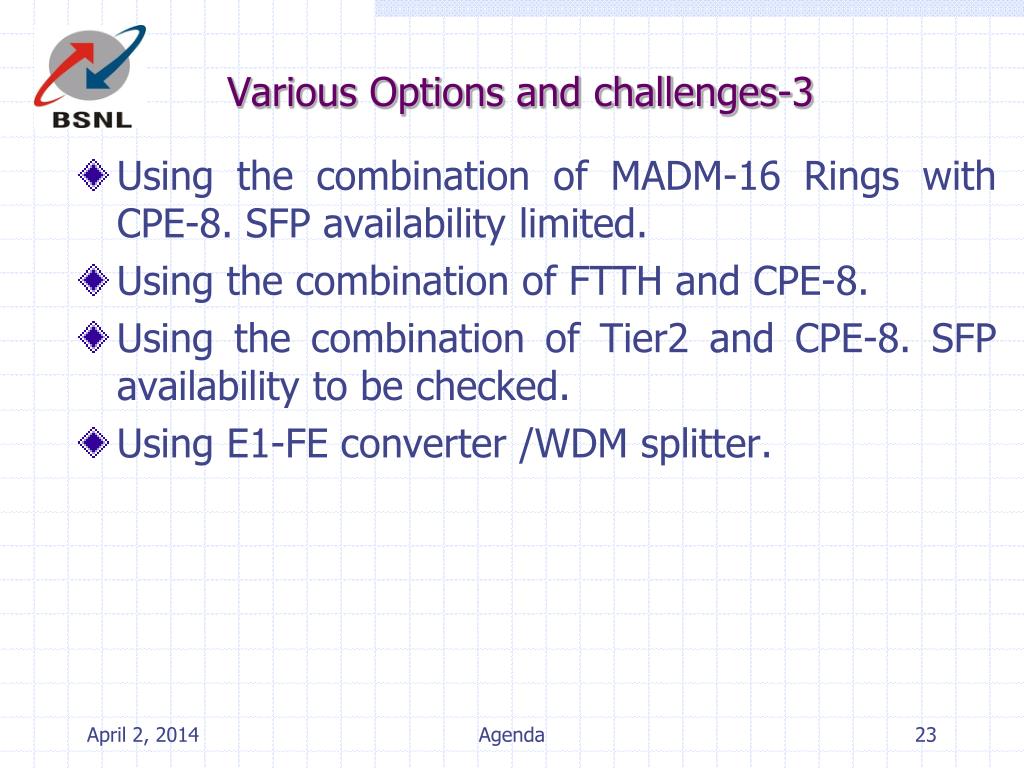 BSNL

Various Options and challenges-3

Using the combination of MADM-16 Rings with CPE-8. SFP availability limited.

Using the combination of FTTH and CPE-8.

Using the combination of Tier2 and CPE-8. SFP availability to be checked.

Using E1-FE converter /WDM splitter.

April 2, 2014 Agenda 23